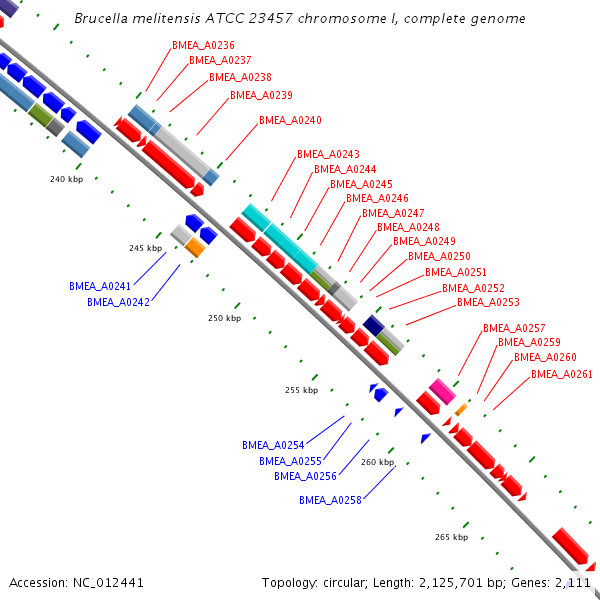 Brucella melitensis ATCC 23457 chromosome I, complete genome

BMEA_A0236
BMEA_A0237
BMEA_A0238
BMEA_A0239
BMEA_A0240

240 kbp

BMEA_A0243
BMEA_A0244
BMEA_A0245
BMEA_A0246
BMEA_A0247
BMEA_A0248
BMEA_A0249
BMEA_A0250
BMEA_A0251
BMEA_A0252
BMEA_A0253

245 kbp

BMEA_A0241
BMEA_A0242

250 kbp

BMEA_A0257
BMEA_A0259
BMEA_A0260
BMEA_A0261

255 kbp

BMEA_A0254
BMEA_A0255
BMEA_A0256

260 kbp

BMEA_A0258

265 kbp

Accession: NC_012441

Topology: circular; Length: 2,125,701 bp; Genes: 2,111